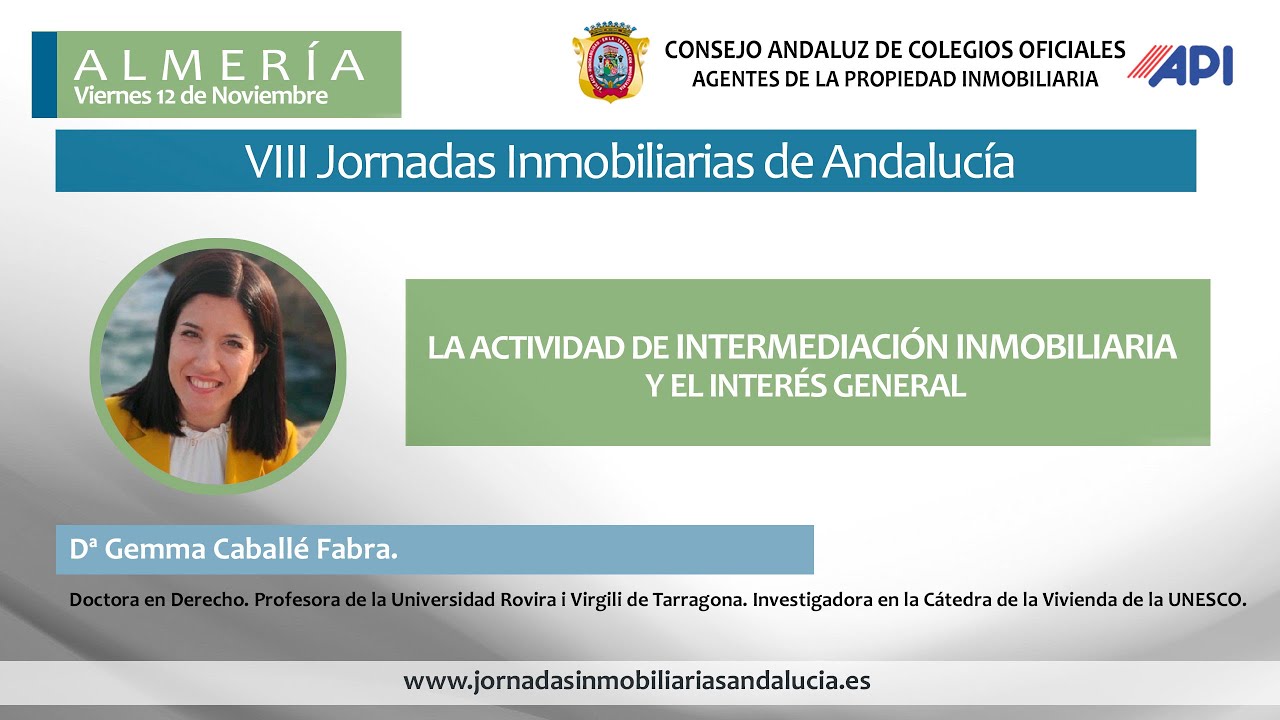 ALMERÍA
Viernes 12 de Noviembre

CONSEJO ANDALUZ DE COLEGIOS OFICIALES
AGENTES DE LA PROPIEDAD INMOBILIARIA

API

VIII Jornadas Inmobiliarias de Andalucía

LA ACTIVIDAD DE INTERMEDIACIÓN INMOBILIARIA Y EL INTERÉS GENERAL

Dª Gemma Caballé Fabra.

Doctora en Derecho. Profesora de la Universidad Rovira i Virgili de Tarragona. Investigadora en la Cátedra de la Vivienda de la UNESCO.

www.jornadasinmobiliariasandalucia.es